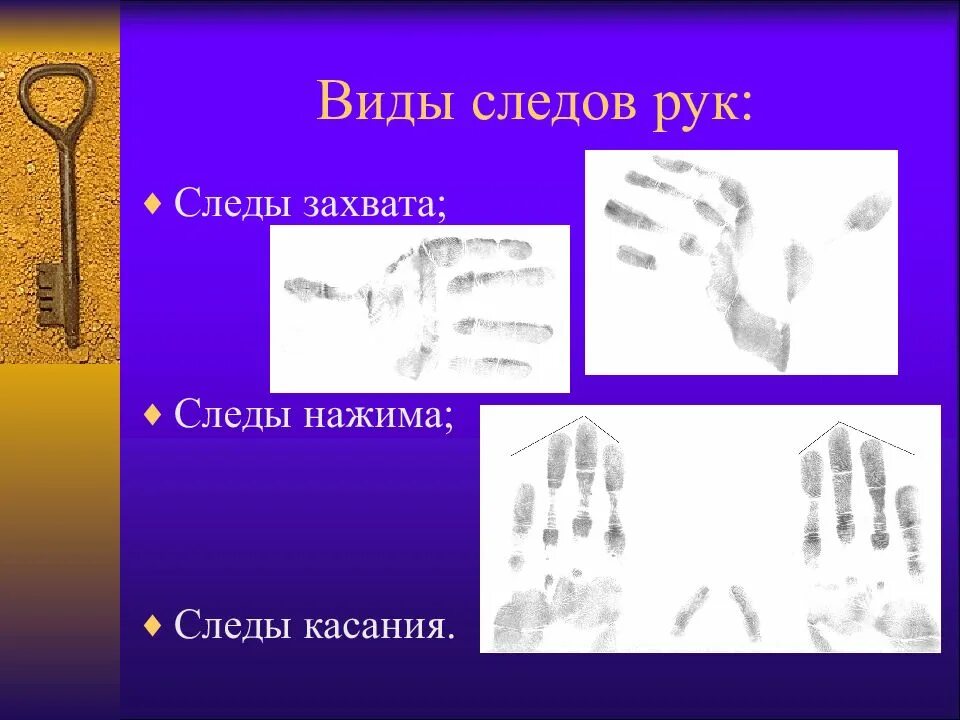 Виды следов рук:

♦ Следы захвата;

♦ Следы нажима;

♦ Следы касания.